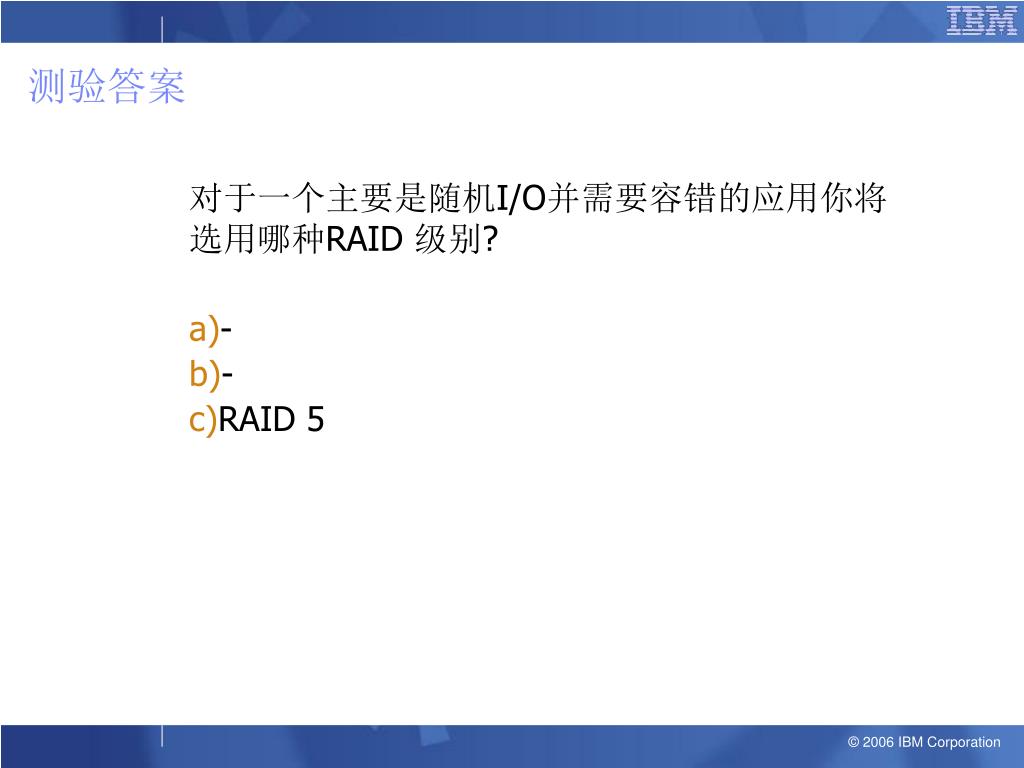 IBM

测验答案

对于一个主要是随机I/O并需要容错的应用你将选用哪种RAID 级别?

a)-
b)-
c)RAID 5

© 2006 IBM Corporation